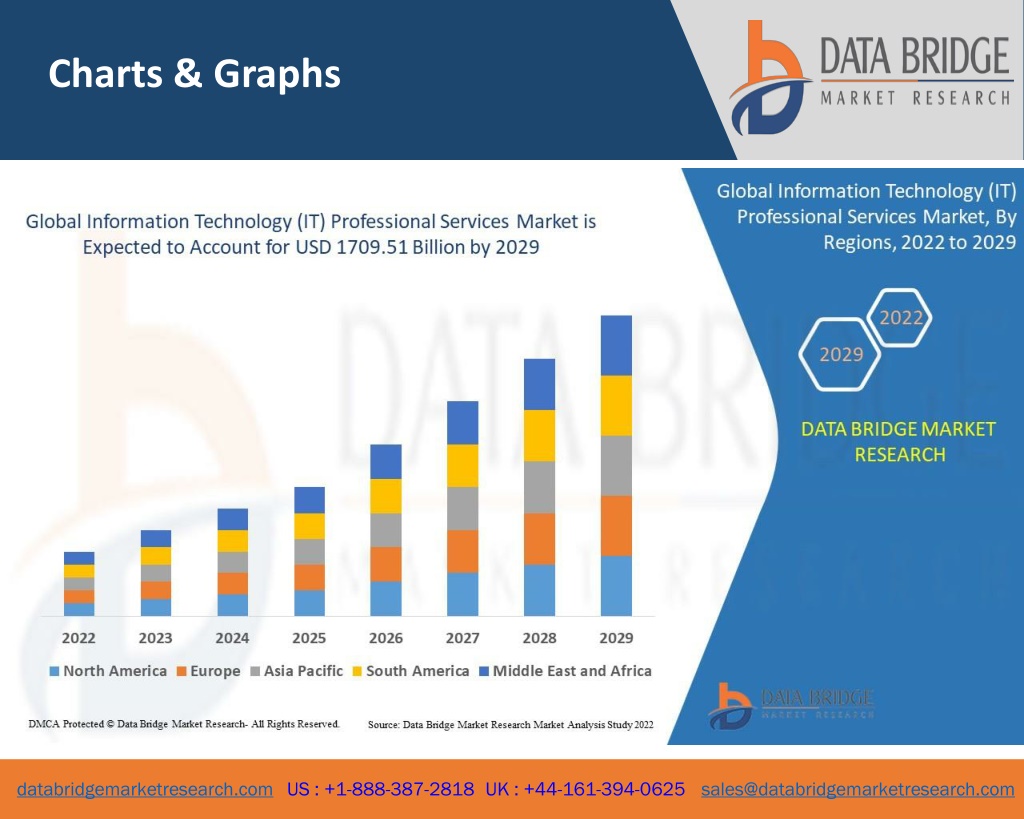 Charts & Graphs

DATA BRIDGE
MARKET RESEARCH

Global Information Technology (IT) Professional Services Market is Expected to Account for USD 1709.51 Billion by 2029

2022 2023 2024 2025 2026 2027 2028 2029

North America Europe Asia Pacific South America Middle East and Africa

DMCA Protected © Data Bridge Market Research- All Rights Reserved.

Source: Data Bridge Market Research Market Analysis Study 2022

Global Information Technology (IT) Professional Services Market, By Regions, 2022 to 2029

2022

2029

DATA BRIDGE MARKET RESEARCH

DATA BRIDGE
MARKET RESEARCH

databridgemarketresearch.com US : +1-888-387-2818 UK : +44-161-394-0625 sales@databridgemarketresearch.com